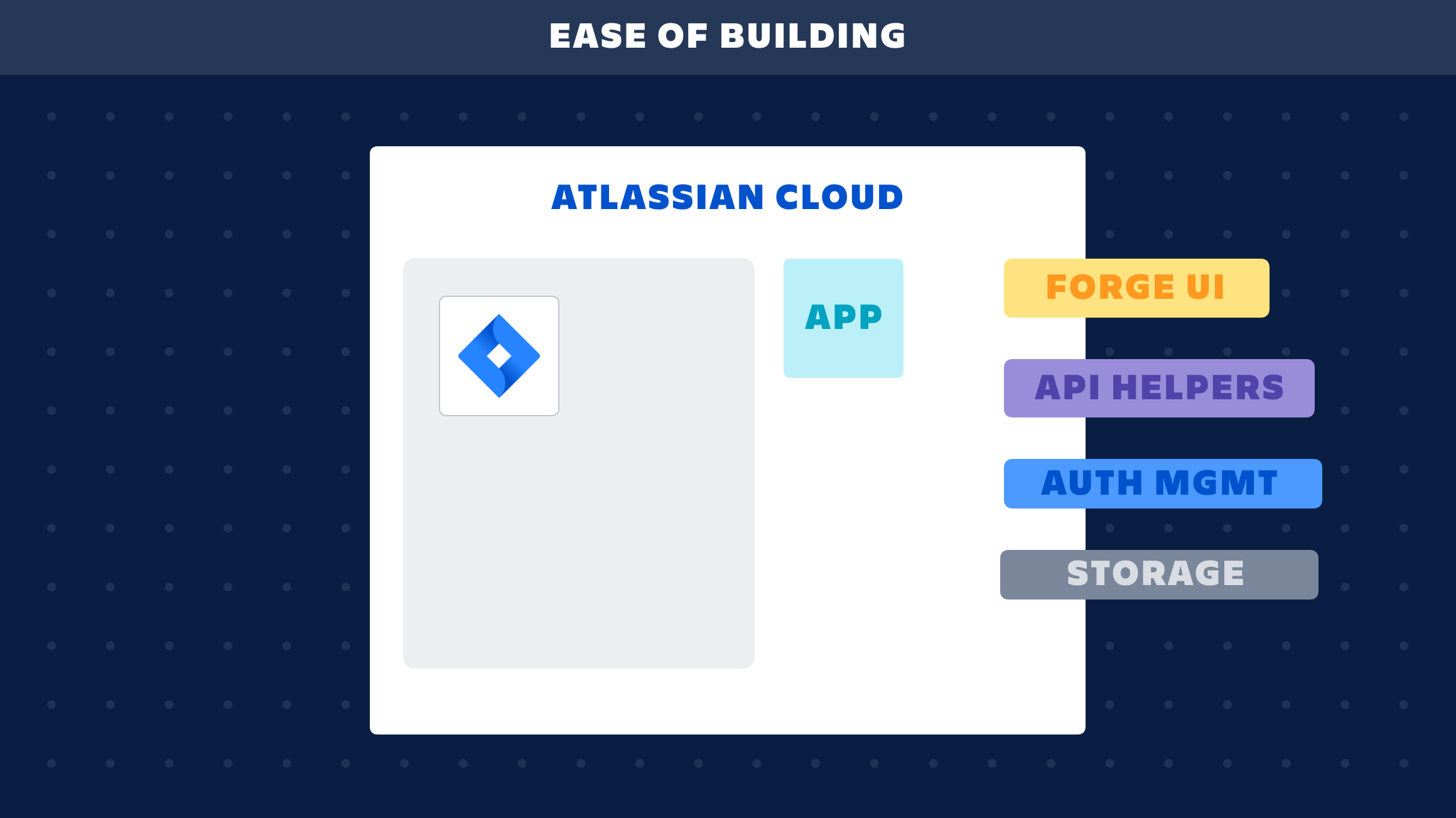 EASE OF BUILDING

ATLASSIAN CLOUD

APP

FORGE UI

API HELPERS

AUTH MGMT

STORAGE